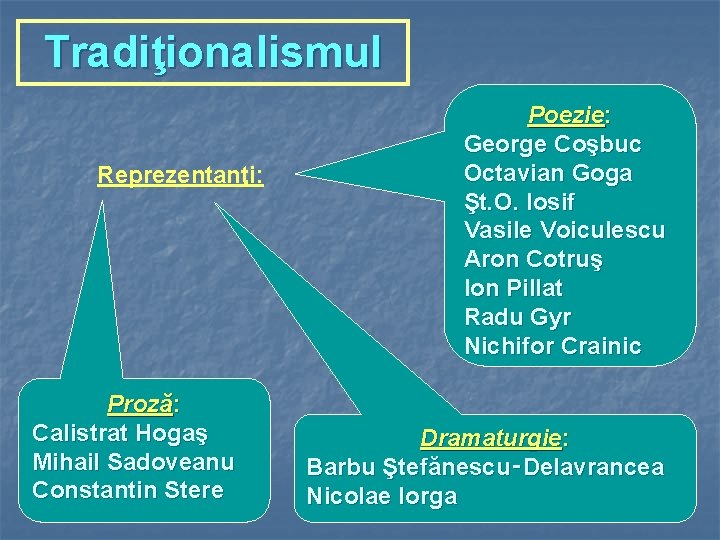 Tradiţionalismul

Reprezentanţi:

Poezie:
George Coşbuc
Octavian Goga
Şt.O. Iosif
Vasile Voiculescu
Aron Cotruş
Ion Pillat
Radu Gyr
Nichifor Crainic

Proză:
Calistrat Hogaş
Mihail Sadoveanu
Constantin Stere

Dramaturgie:
Barbu Ştefănescu-Delavrancea
Nicolae Iorga